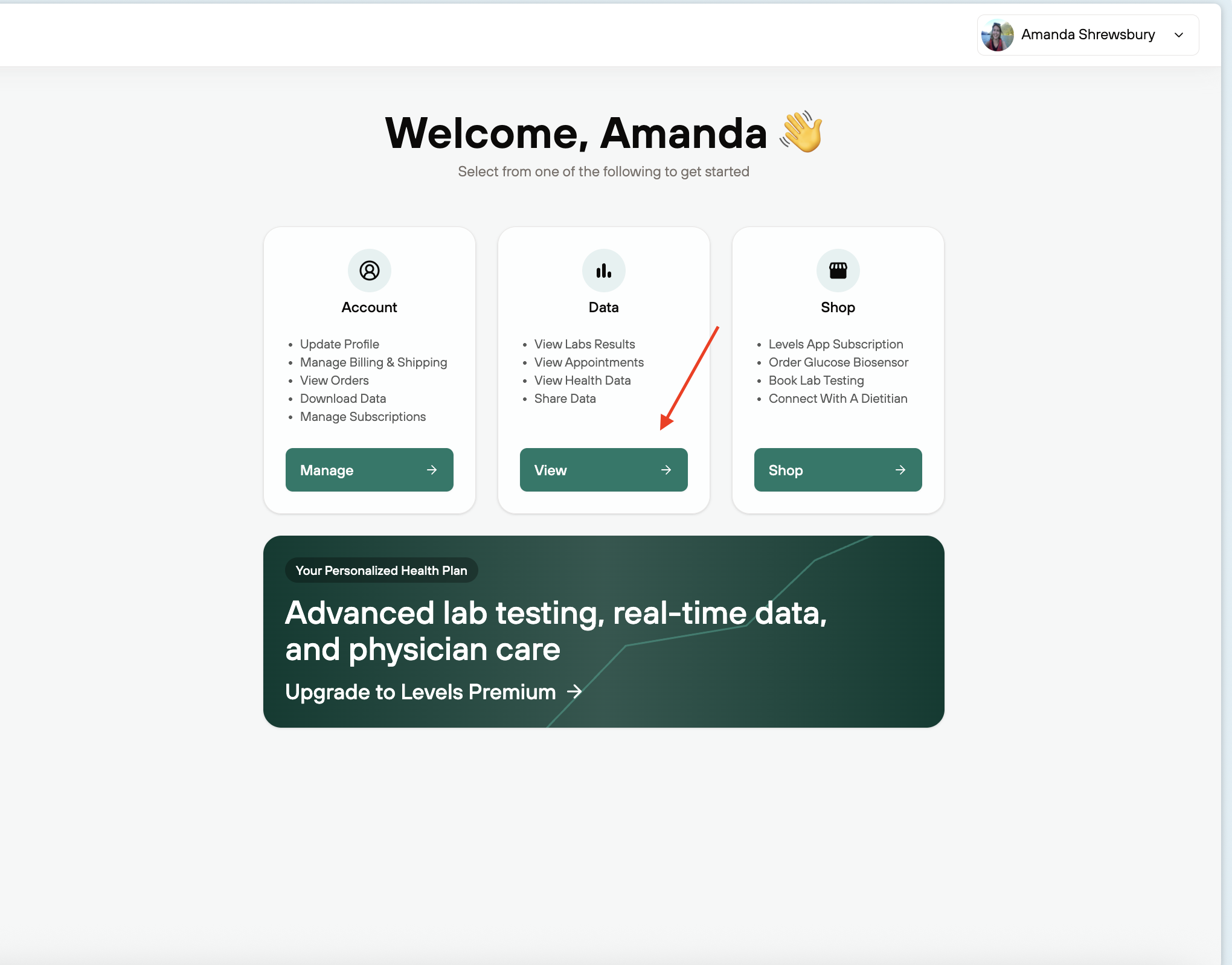 Amanda Shrewsbury

Welcome, Amanda 👋

Select from one of the following to get started

Account

- Update Profile
- Manage Billing & Shipping
- View Orders
- Download Data
- Manage Subscriptions

Manage →

Data

- View Labs Results
- View Appointments
- View Health Data
- Share Data

View →

Shop

- Levels App Subscription
- Order Glucose Biosensor
- Book Lab Testing
- Connect With A Dietitian

Shop →

Your Personalized Health Plan

Advanced lab testing, real-time data, and physician care

Upgrade to Levels Premium →